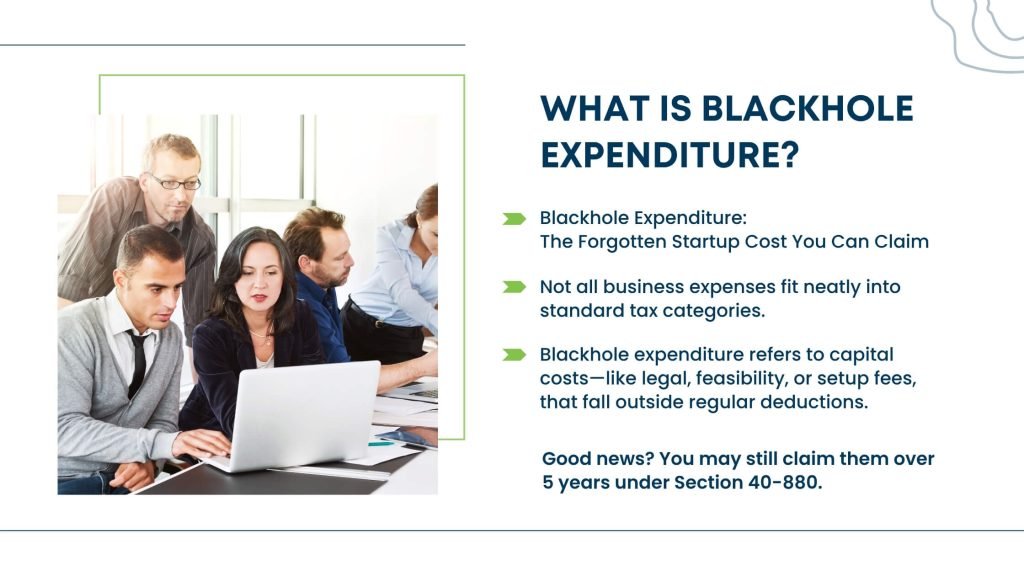 WHAT IS BLACKHOLE EXPENDITURE?

Blackhole Expenditure:
The Forgotten Startup Cost You Can Claim

Not all business expenses fit neatly into standard tax categories.

Blackhole expenditure refers to capital costs—like legal, feasibility, or setup fees, that fall outside regular deductions.

Good news? You may still claim them over 5 years under Section 40-880.